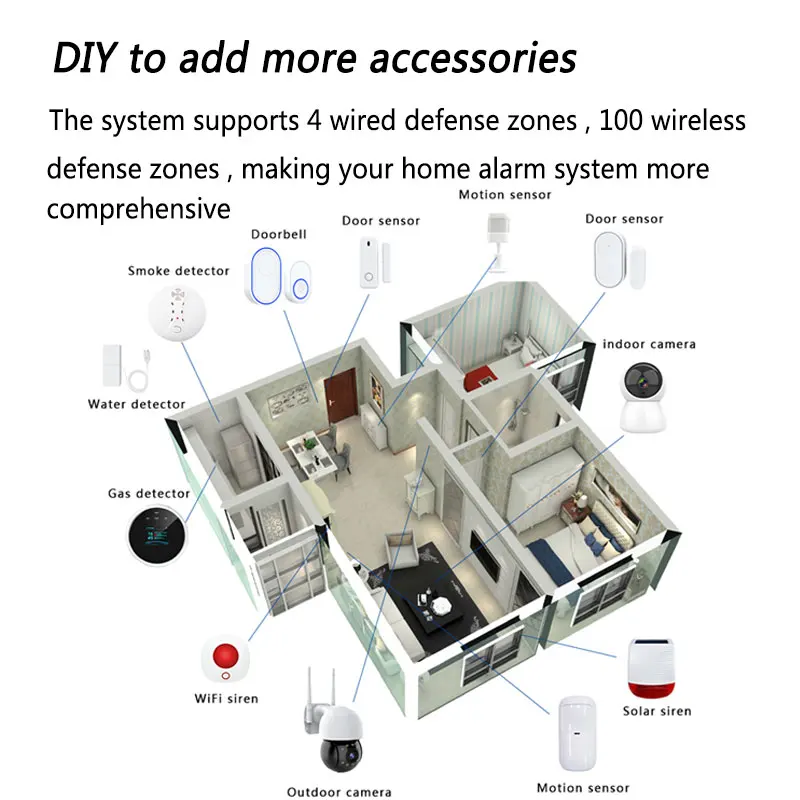 DIY to add more accessories

The system supports 4 wired defense zones , 100 wireless defense zones , making your home alarm system more comprehensive

Motion sensor
Door sensor
Door sensor
Doorbell
Smoke detector
indoor camera
Water detector
Gas detector
WiFi siren
Solar siren
Outdoor camera
Motion sensor